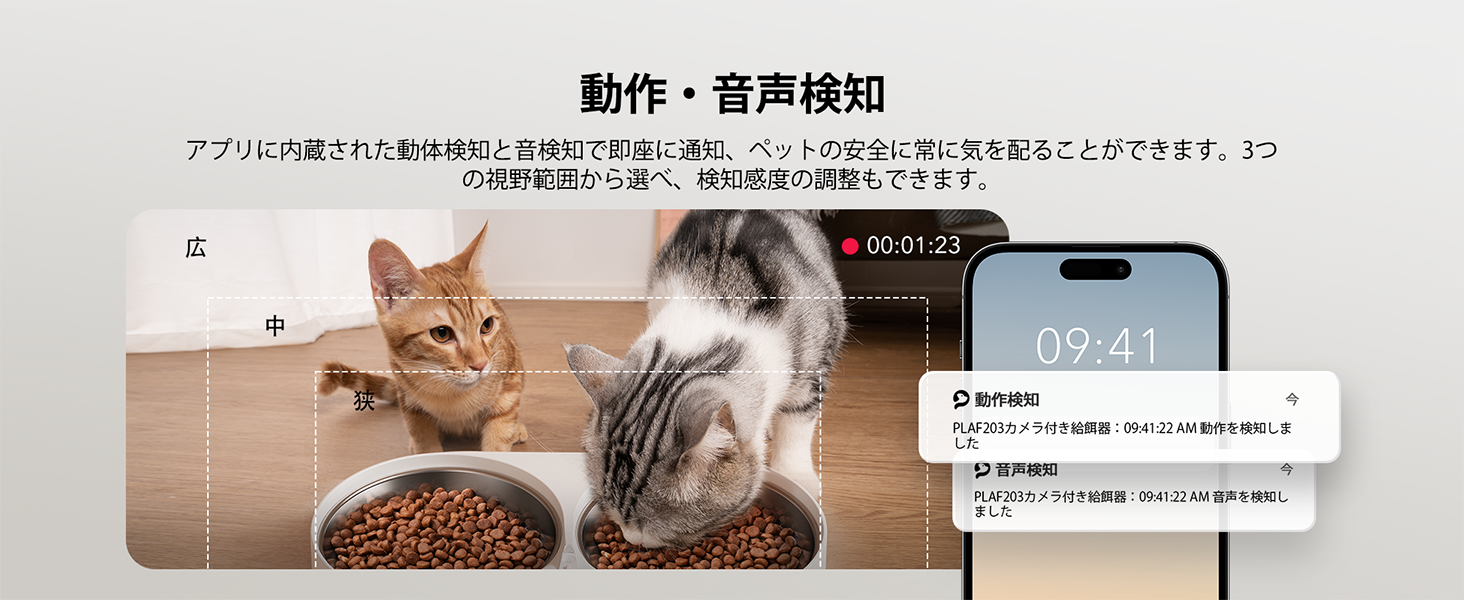 動作・音声検知

アプリに内蔵された動体検知と音検知で即座に通知、ペットの安全に常に気を配ることができます。3つの視野範囲から選べ、検知感度の調整もできます。

広

中

狭

00:01:23

09:41

動作検知 今
PLAF203カメラ付き給餌器：09:41:22 AM 動作を検知しました

音声検知 今
PLAF203カメラ付き給餌器：09:41:22 AM 音声を検知しました